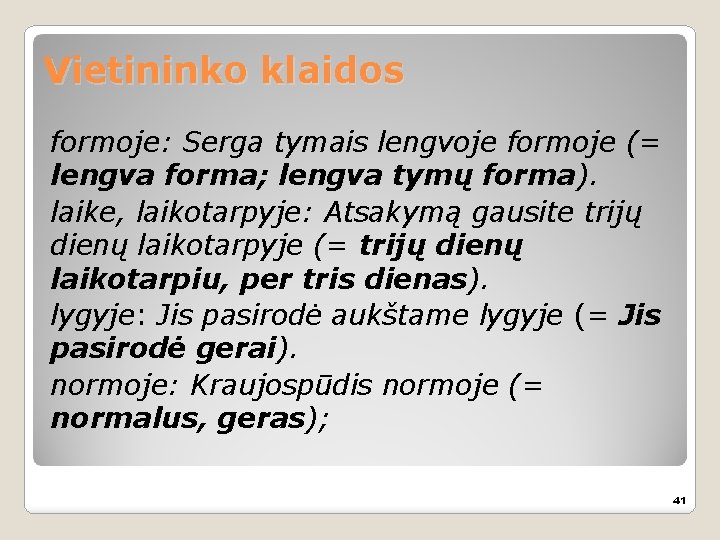 Vietininko klaidos

formoje: Serga tymais lengvoje formoje (= lengva forma; lengva tymų forma).

laike, laikotarpyje: Atsakymą gausite trijų dienų laikotarpyje (= trijų dienų laikotarpiu, per tris dienas).

lygyje: Jis pasirodė aukštame lygyje (= Jis pasirodė gerai).

normoje: Kraujospūdis normoje (= normalus, geras);

41